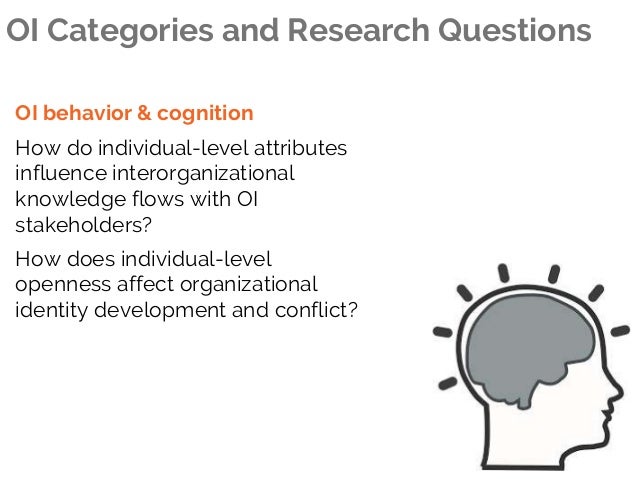 OI Categories and Research Questions

OI behavior & cognition

How do individual-level attributes influence interorganizational knowledge flows with OI stakeholders?

How does individual-level openness affect organizational identity development and conflict?